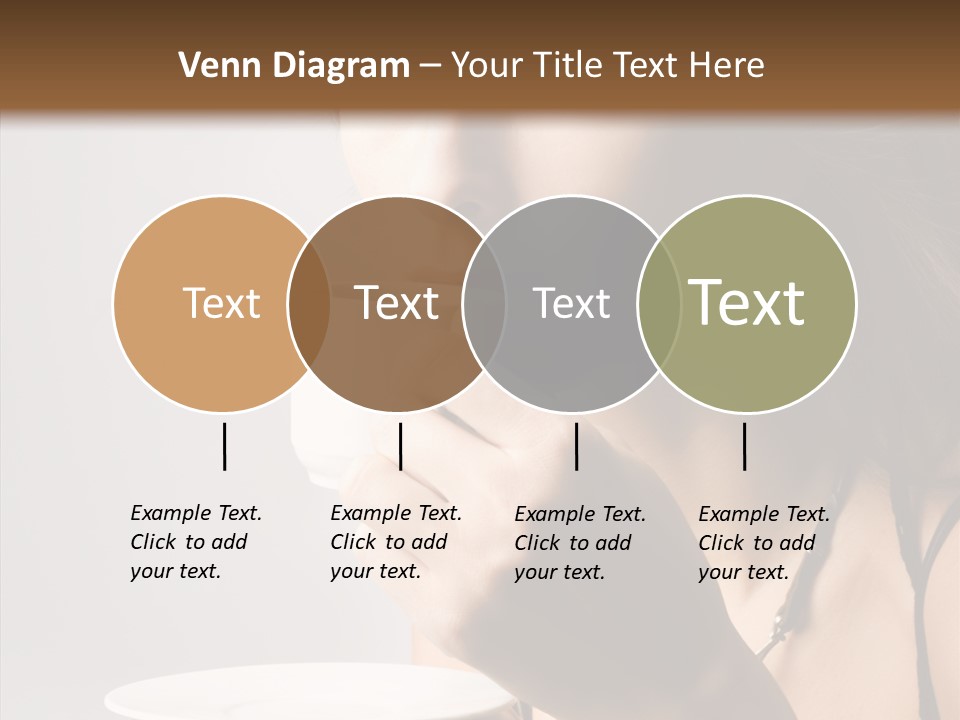 Venn Diagram – Your Title Text Here

Text

Text

Text

Text

Example Text. Click to add your text.

Example Text. Click to add your text.

Example Text. Click to add your text.

Example Text. Click to add your text.